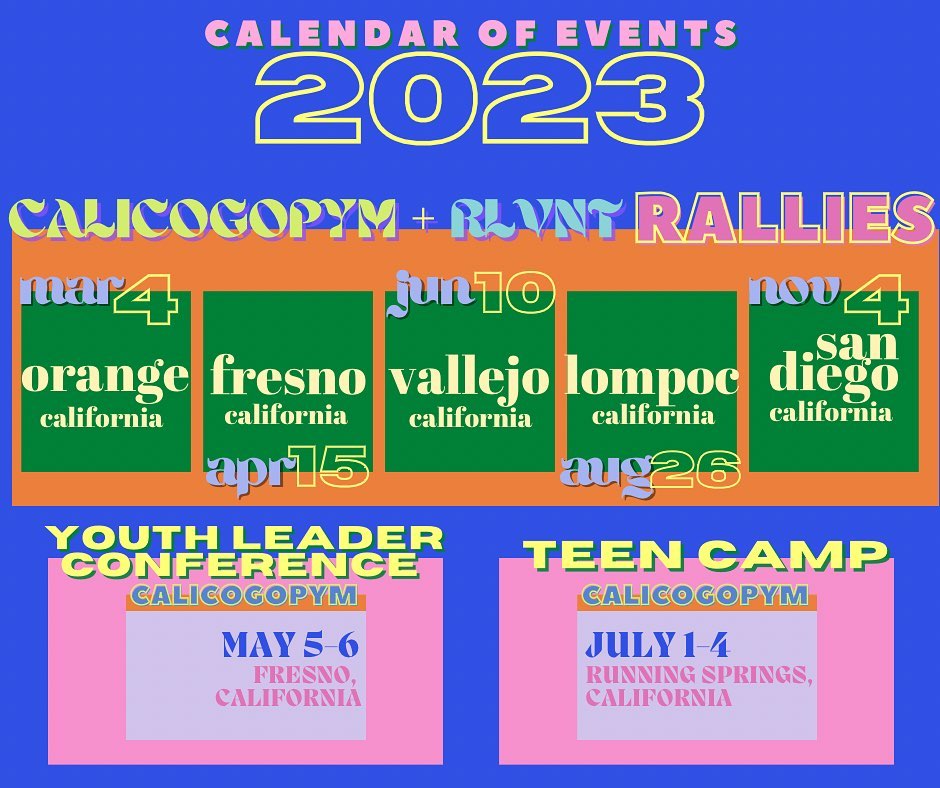 CALENDAR OF EVENTS
2023

CALICOGOPYM + RLVNT RALLIES

mar 4
orange
california

fresno
california
apr 15

jun 10
vallejo
california

lompoc
california
aug 26

nov 4
san diego
california

YOUTH LEADER CONFERENCE
CALICOGOPYM
MAY 5-6
FRESNO, CALIFORNIA

TEEN CAMP
CALICOGOPYM
JULY 1-4
RUNNING SPRINGS, CALIFORNIA